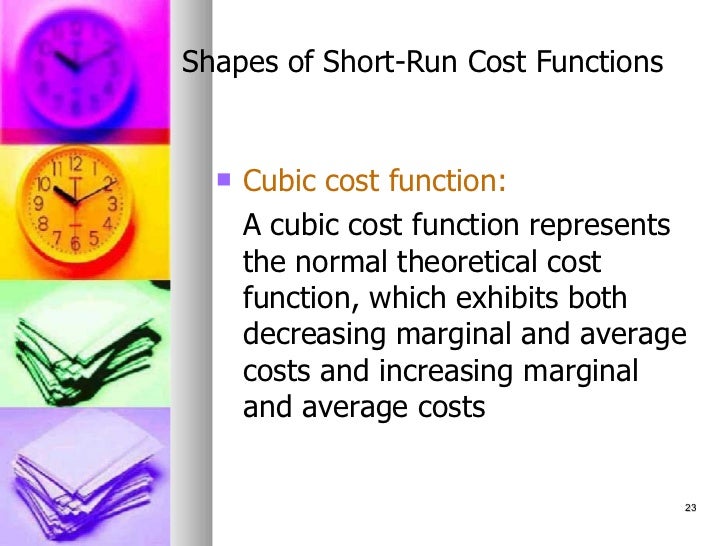 Shapes of Short-Run Cost Functions

Cubic cost function:

A cubic cost function represents the normal theoretical cost function, which exhibits both decreasing marginal and average costs and increasing marginal and average costs

23